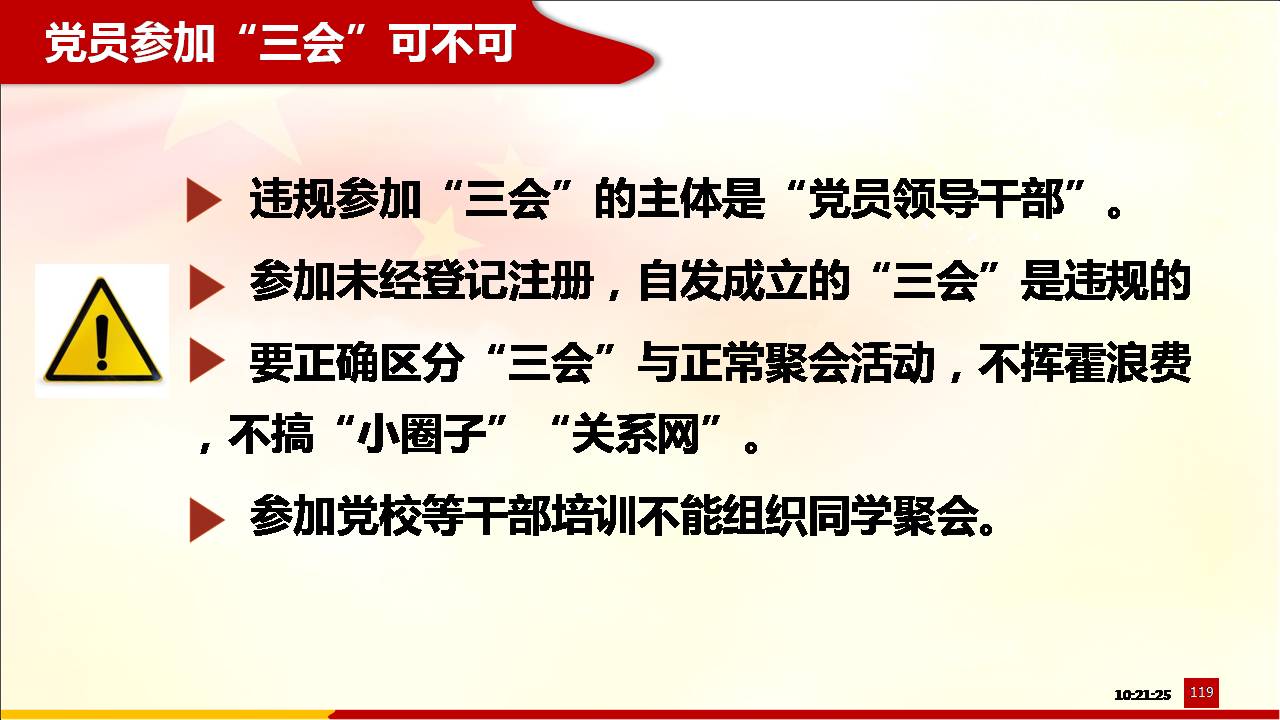 党员参加“三会”可不可

违规参加“三会”的主体是“党员领导干部”。

参加未经登记注册，自发成立的“三会”是违规的

要正确区分“三会”与正常聚会活动，不挥霍浪费，不搞“小圈子”“关系网”。

参加党校等干部培训不能组织同学聚会。

10:21:25

119